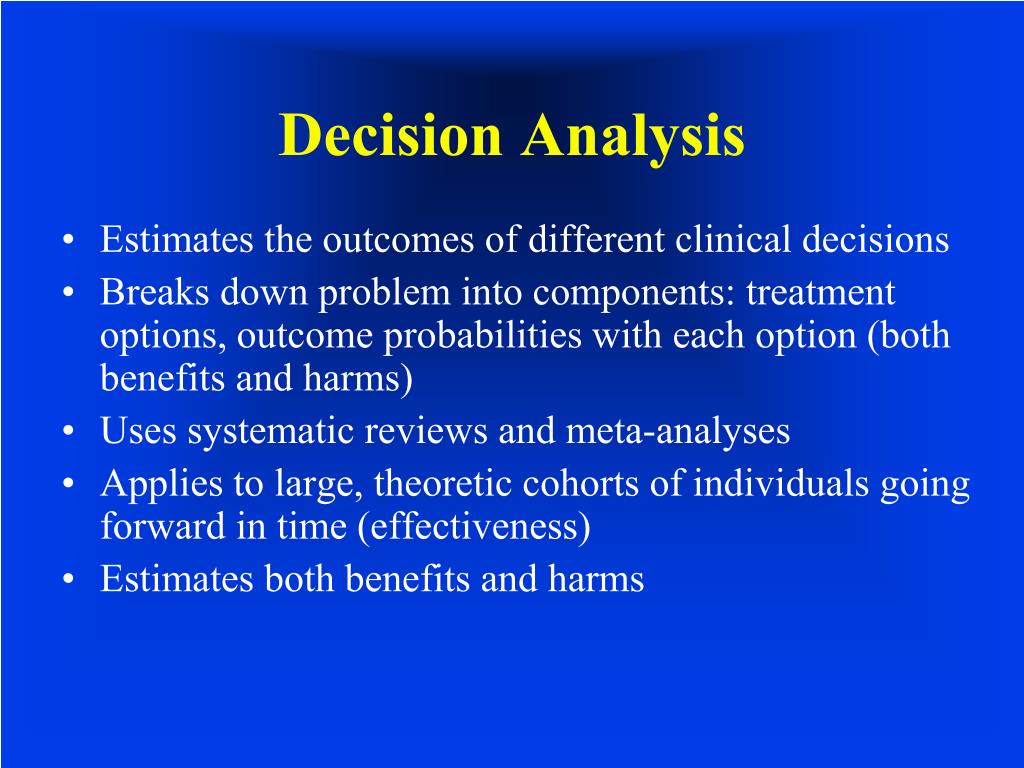 Decision Analysis

• Estimates the outcomes of different clinical decisions
• Breaks down problem into components: treatment options, outcome probabilities with each option (both benefits and harms)
• Uses systematic reviews and meta-analyses
• Applies to large, theoretic cohorts of individuals going forward in time (effectiveness)
• Estimates both benefits and harms